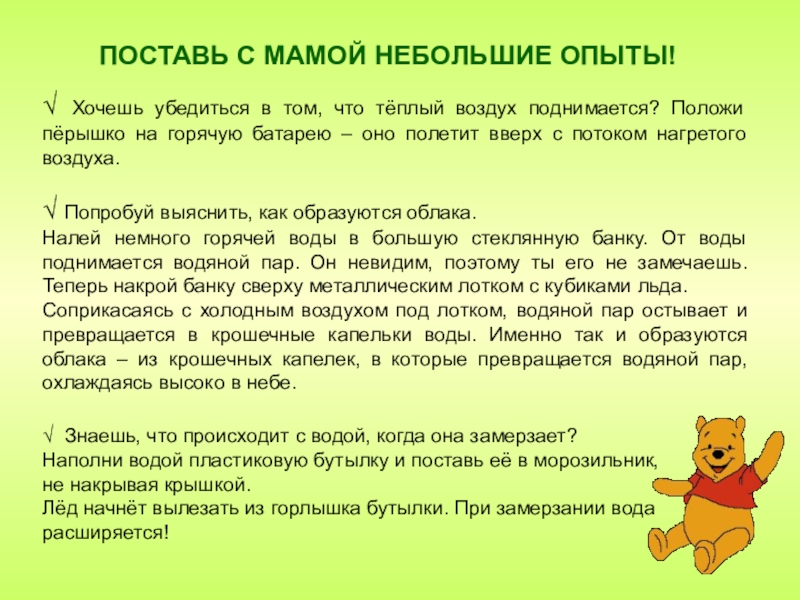 ПОСТАВЬ С МАМОЙ НЕБОЛЬШИЕ ОПЫТЫ!

√ Хочешь убедиться в том, что тёплый воздух поднимается? Положи пёрышко на горячую батарею – оно полетит вверх с потоком нагретого воздуха.

√ Попробуй выяснить, как образуются облака.
Налей немного горячей воды в большую стеклянную банку. От воды поднимается водяной пар. Он невидим, поэтому ты его не замечаешь. Теперь накрой банку сверху металлическим лотком с кубиками льда.
Соприкасаясь с холодным воздухом под лотком, водяной пар остывает и превращается в крошечные капельки воды. Именно так и образуются облака – из крошечных капелек, в которые превращается водяной пар, охлаждаясь высоко в небе.

√ Знаешь, что происходит с водой, когда она замерзает?
Наполни водой пластиковую бутылку и поставь её в морозильник, не накрывая крышкой.
Лёд начнёт вылезать из горлышка бутылки. При замерзании вода расширяется!